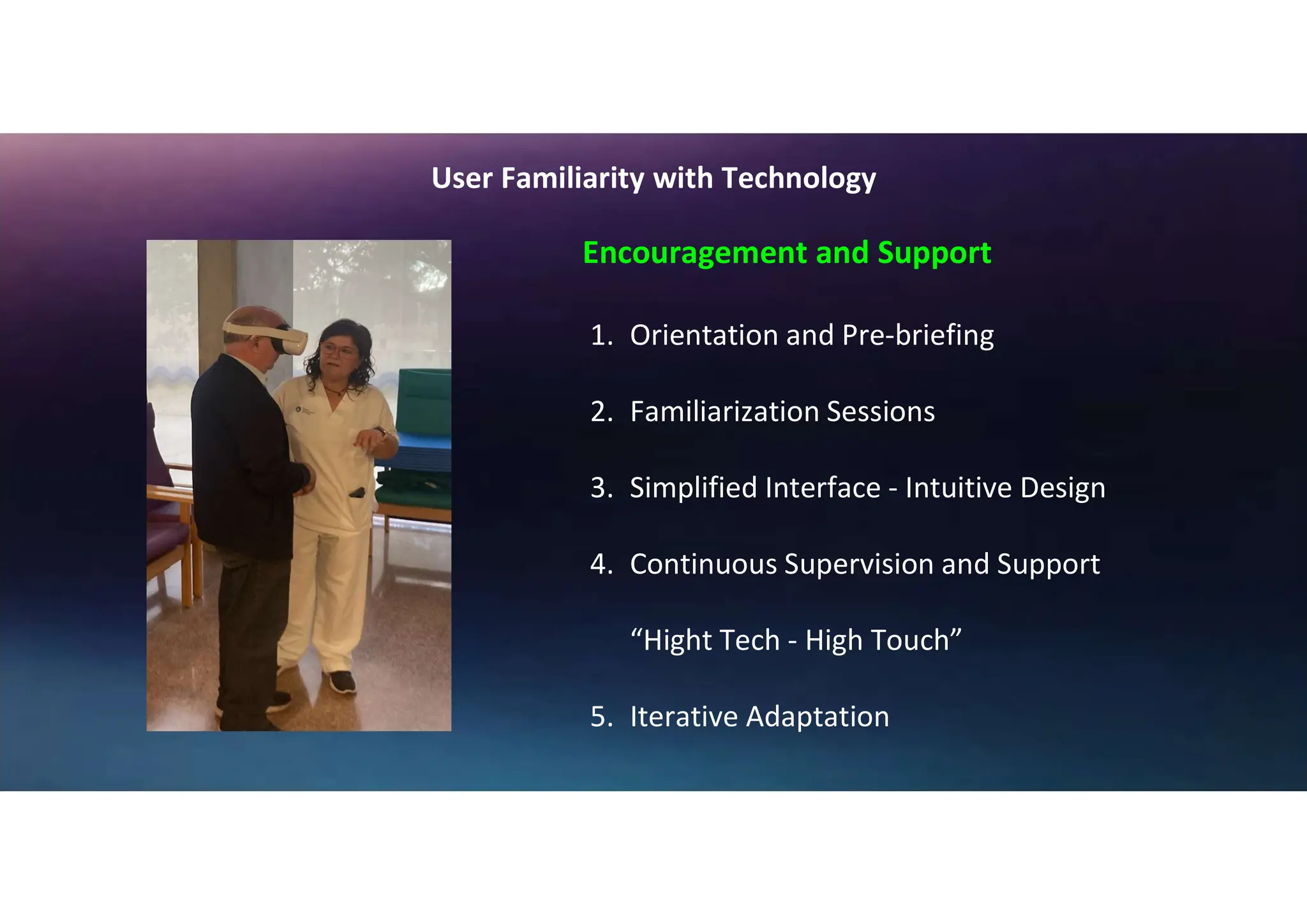 User Familiarity with Technology

Encouragement and Support

1. Orientation and Pre-briefing

2. Familiarization Sessions

3. Simplified Interface - Intuitive Design

4. Continuous Supervision and Support

“Hight Tech - High Touch”

5. Iterative Adaptation